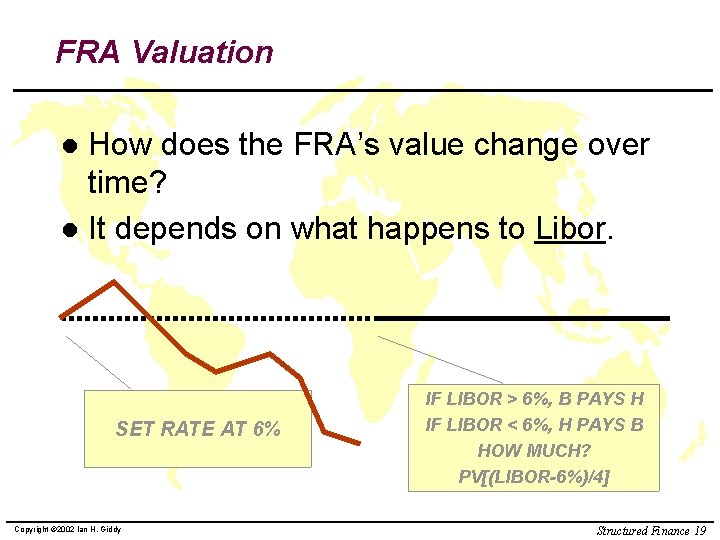 FRA Valuation

● How does the FRA's value change over time?

● It depends on what happens to Libor.

SET RATE AT 6%

IF LIBOR > 6%, B PAYS H
IF LIBOR < 6%, H PAYS B
HOW MUCH?
PV[(LIBOR-6%)/4]

Copyright ©2002 Ian H. Giddy

Structured Finance 19